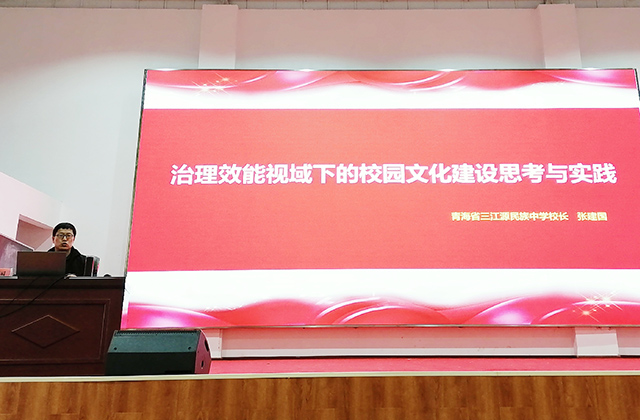 治理效能视域下的校园文化建设思考与实践

青海省三江源民族中学校长　张建国